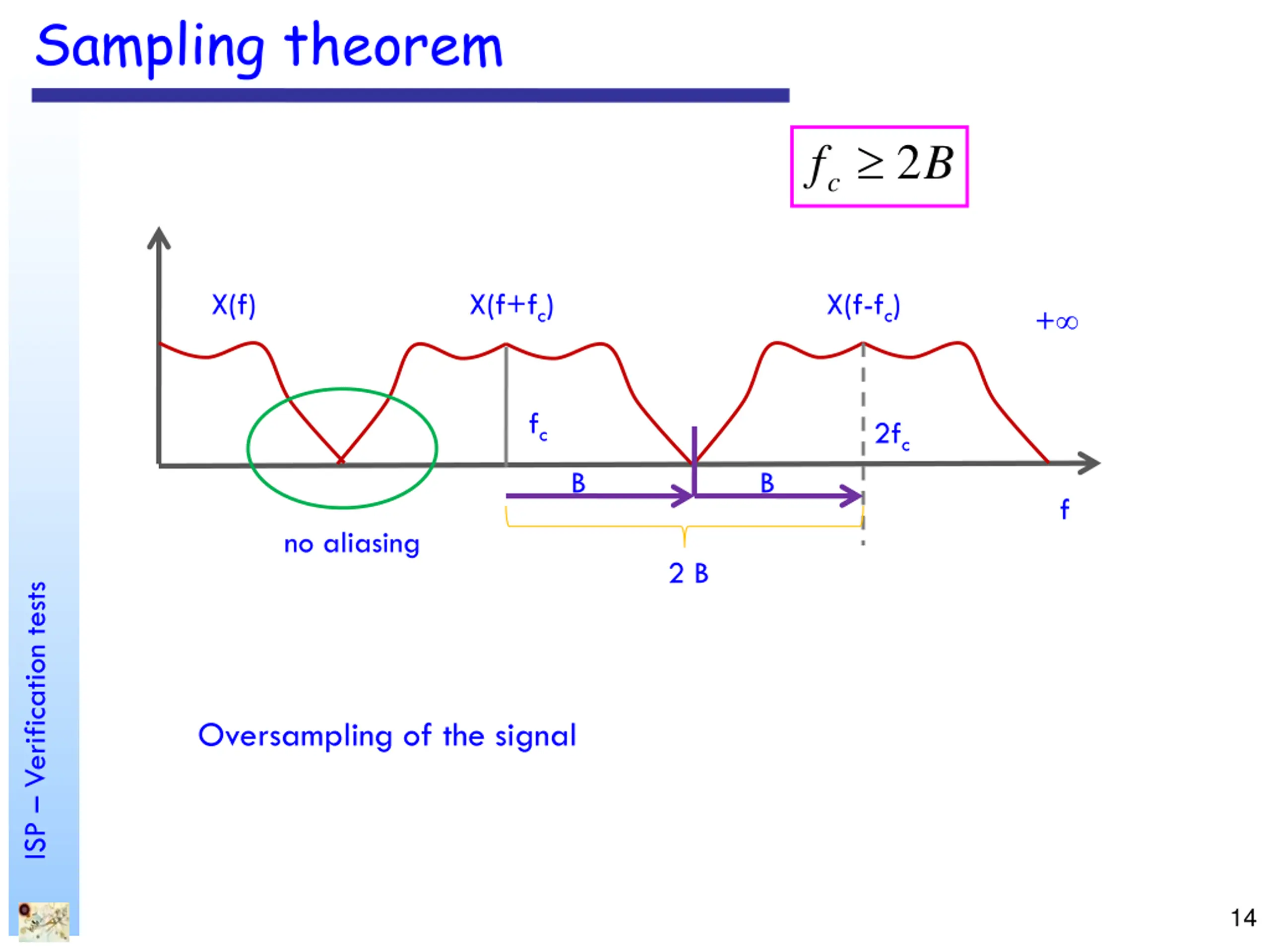 Sampling theorem

$f_c \geq 2B$

X(f)

X(f+f$_c$)

X(f-f$_c$)

$+\infty$

f$_c$

2f$_c$

B

B

f

no aliasing

2 B

Oversampling of the signal

ISP – Verification tests

14